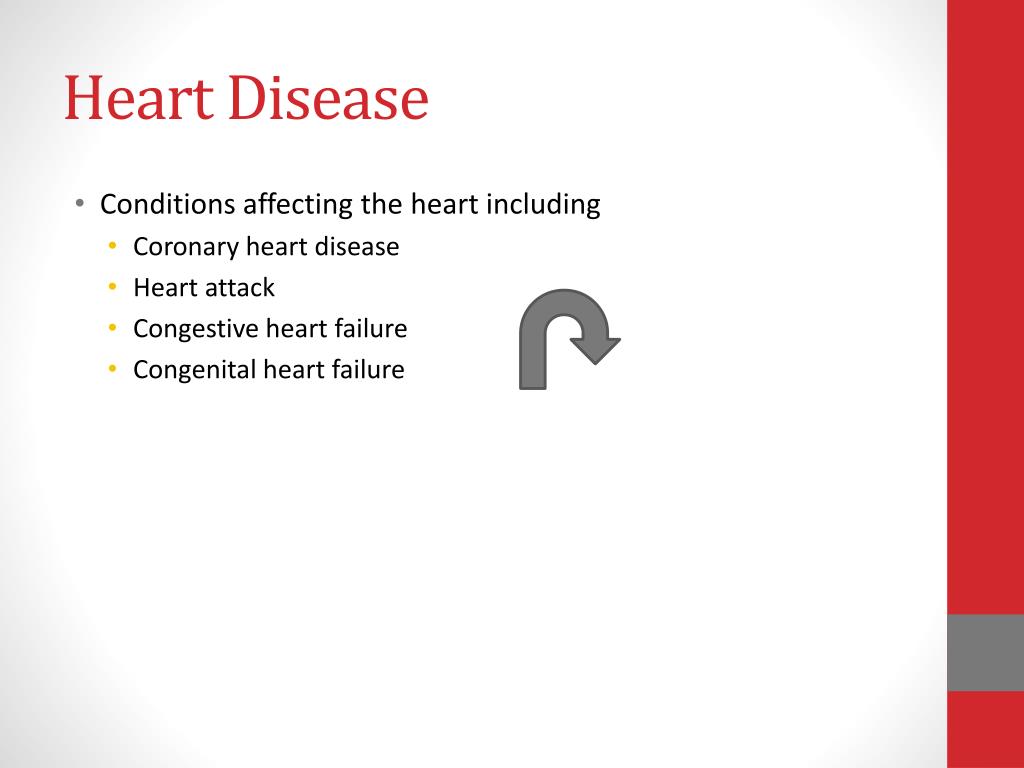 Heart Disease

• Conditions affecting the heart including
  • Coronary heart disease
  • Heart attack
  • Congestive heart failure
  • Congenital heart failure